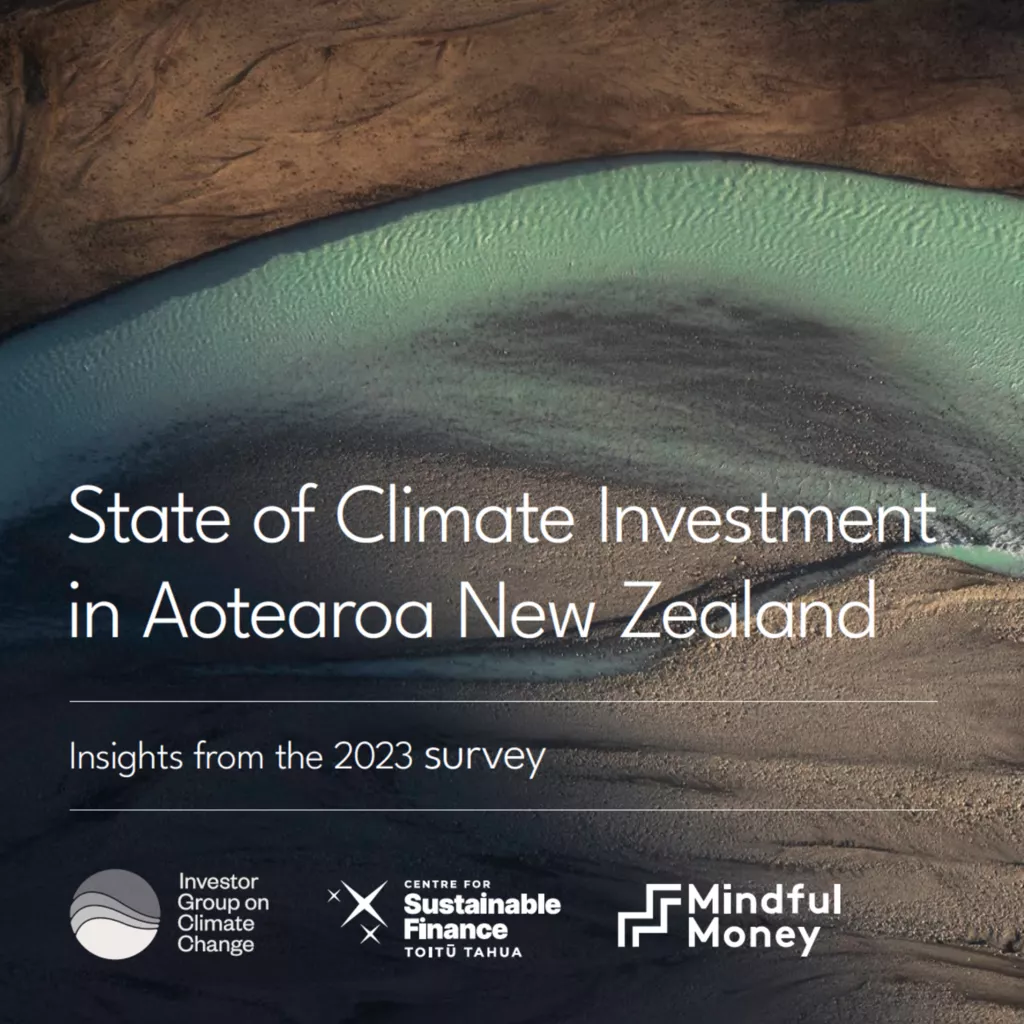 State of Climate Investment in Aotearoa New Zealand

Insights from the 2023 survey

Investor Group on Climate Change

CENTRE FOR Sustainable Finance TOITŪ TAHUA

Mindful Money